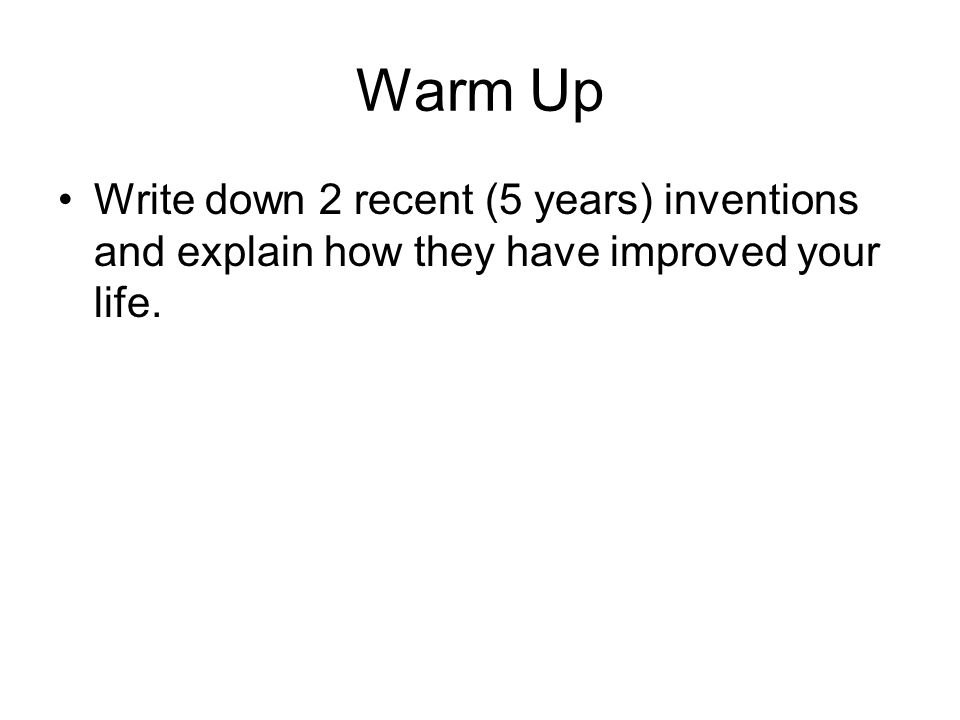 Warm Up

• Write down 2 recent (5 years) inventions and explain how they have improved your life.